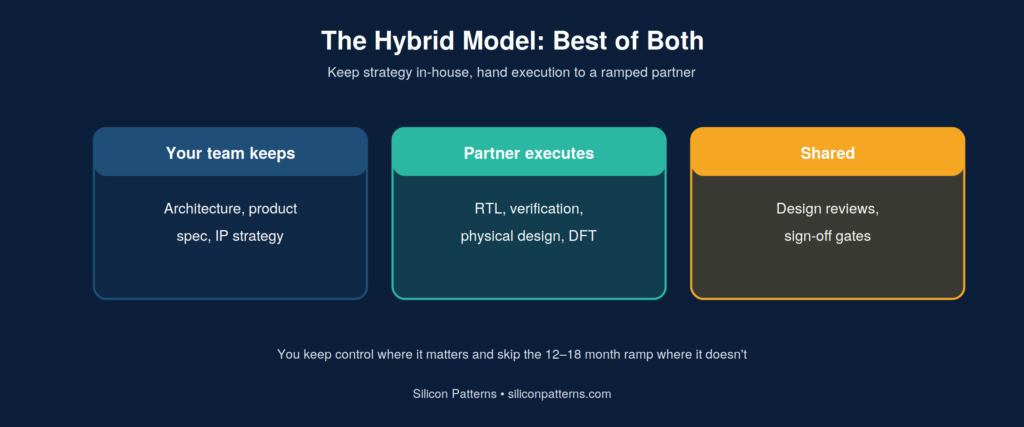 The Hybrid Model: Best of Both

Keep strategy in-house, hand execution to a ramped partner

Your team keeps

Architecture, product spec, IP strategy

Partner executes

RTL, verification, physical design, DFT

Shared

Design reviews, sign-off gates

You keep control where it matters and skip the 12–18 month ramp where it doesn't

Silicon Patterns • siliconpatterns.com